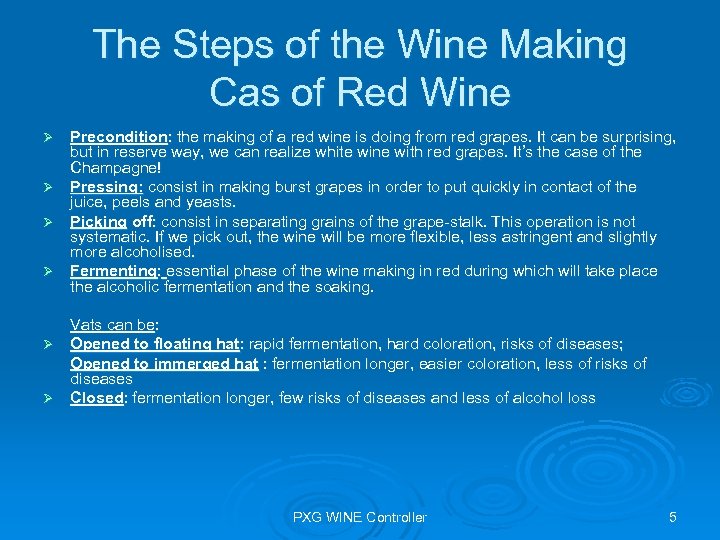 The Steps of the Wine Making Cas of Red Wine

➢ Precondition: the making of a red wine is doing from red grapes. It can be surprising, but in reserve way, we can realize white wine with red grapes. It's the case of the Champagne!

➢ Pressing: consist in making burst grapes in order to put quickly in contact of the juice, peels and yeasts.

➢ Picking off: consist in separating grains of the grape-stalk. This operation is not systematic. If we pick out, the wine will be more flexible, less astringent and slightly more alcoholised.

➢ Fermenting: essential phase of the wine making in red during which will take place the alcoholic fermentation and the soaking.

Vats can be:

➢ Opened to floating hat: rapid fermentation, hard coloration, risks of diseases;

Opened to immerged hat : fermentation longer, easier coloration, less of risks of diseases

➢ Closed: fermentation longer, few risks of diseases and less of alcohol loss

PXG WINE Controller

5